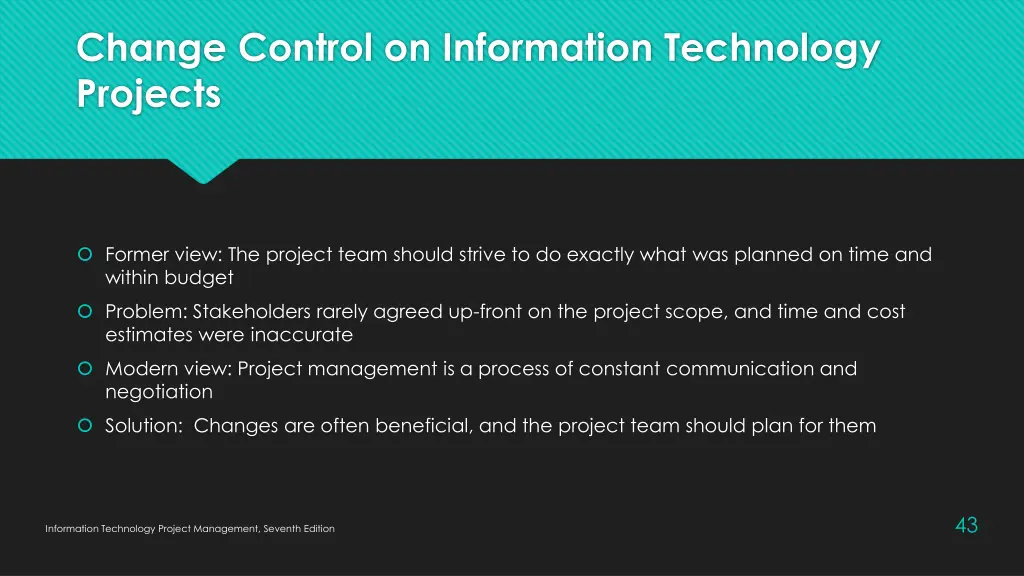 Change Control on Information Technology Projects

Former view: The project team should strive to do exactly what was planned on time and within budget

Problem: Stakeholders rarely agreed up-front on the project scope, and time and cost estimates were inaccurate

Modern view: Project management is a process of constant communication and negotiation

Solution:  Changes are often beneficial, and the project team should plan for them

Information Technology Project Management, Seventh Edition

43